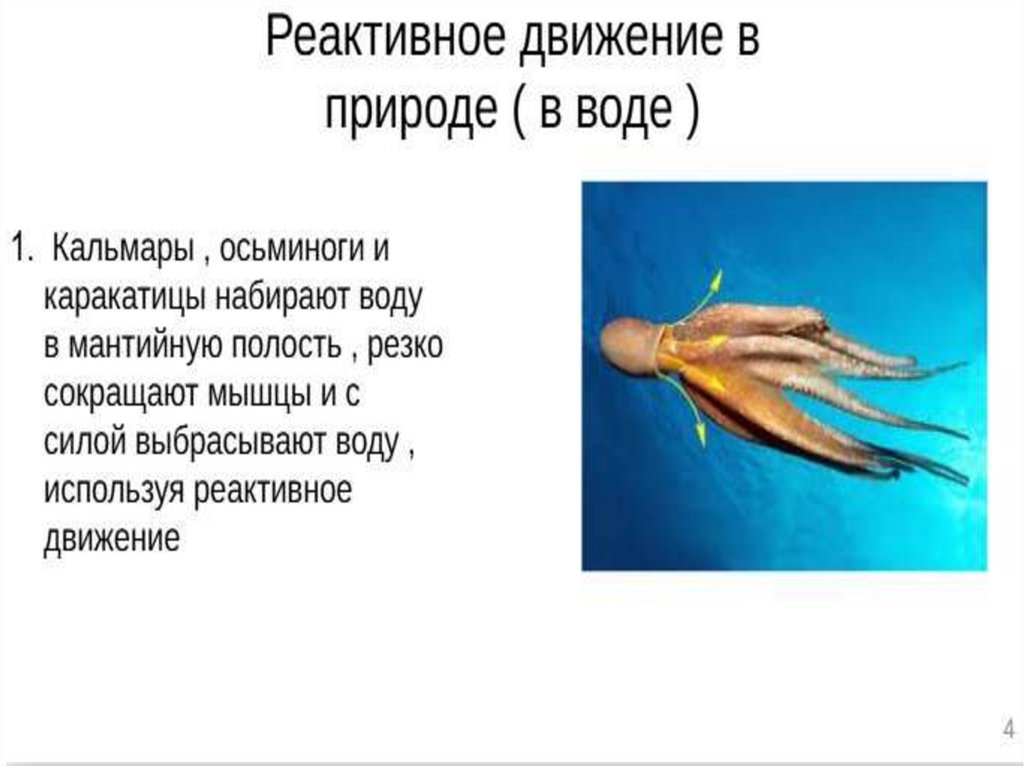 Реактивное движение в природе ( в воде )

1. Кальмары , осьминоги и каракатицы набирают воду в мантийную полость , резко сокращают мышцы и с силой выбрасывают воду , используя реактивное движение

4